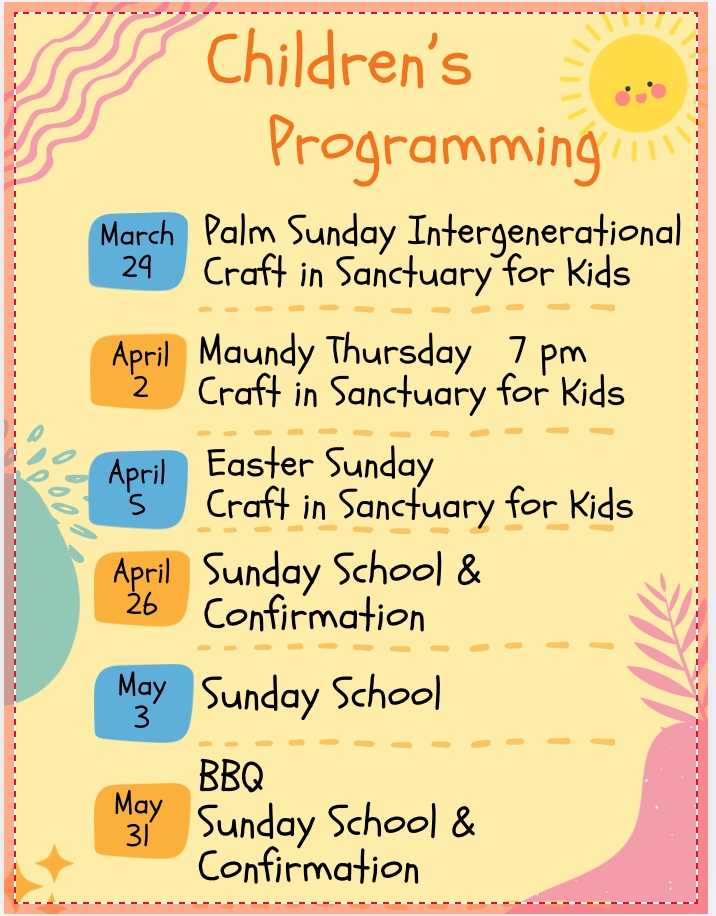 Children's Programming

March 29
Palm Sunday Intergenerational Craft in Sanctuary for Kids

April 2
Maundy Thursday 7 pm
Craft in Sanctuary for Kids

April 5
Easter Sunday
Craft in Sanctuary for Kids

April 26
Sunday School & Confirmation

May 3
Sunday School

May 31
BBQ
Sunday School & Confirmation